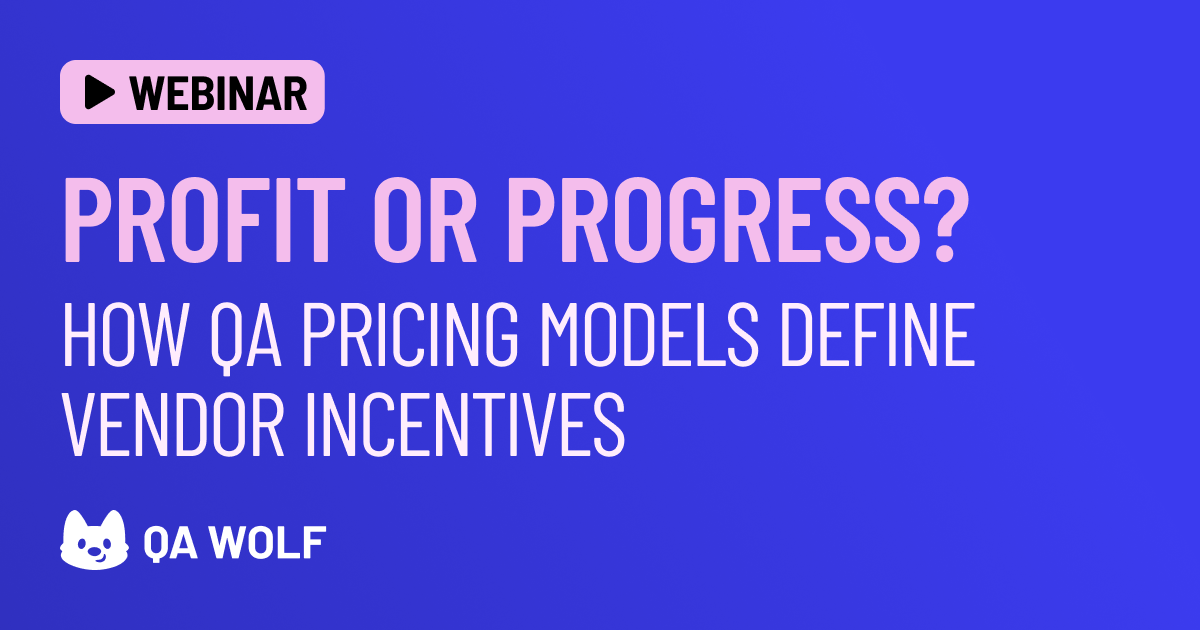 WEBINAR

PROFIT OR PROGRESS?

HOW QA PRICING MODELS DEFINE VENDOR INCENTIVES

QA WOLF